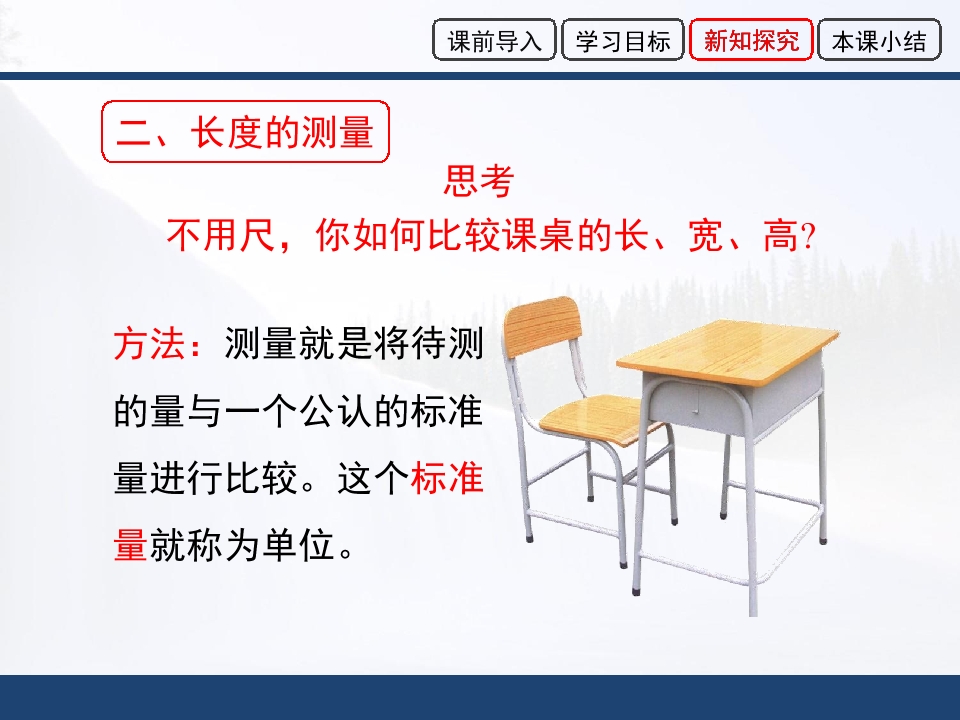 课前导入 学习目标 新知探究 本课小结

二、长度的测量

思考
不用尺，你如何比较课桌的长、宽、高?

方法：测量就是将待测的量与一个公认的标准量进行比较。这个标准量就称为单位。